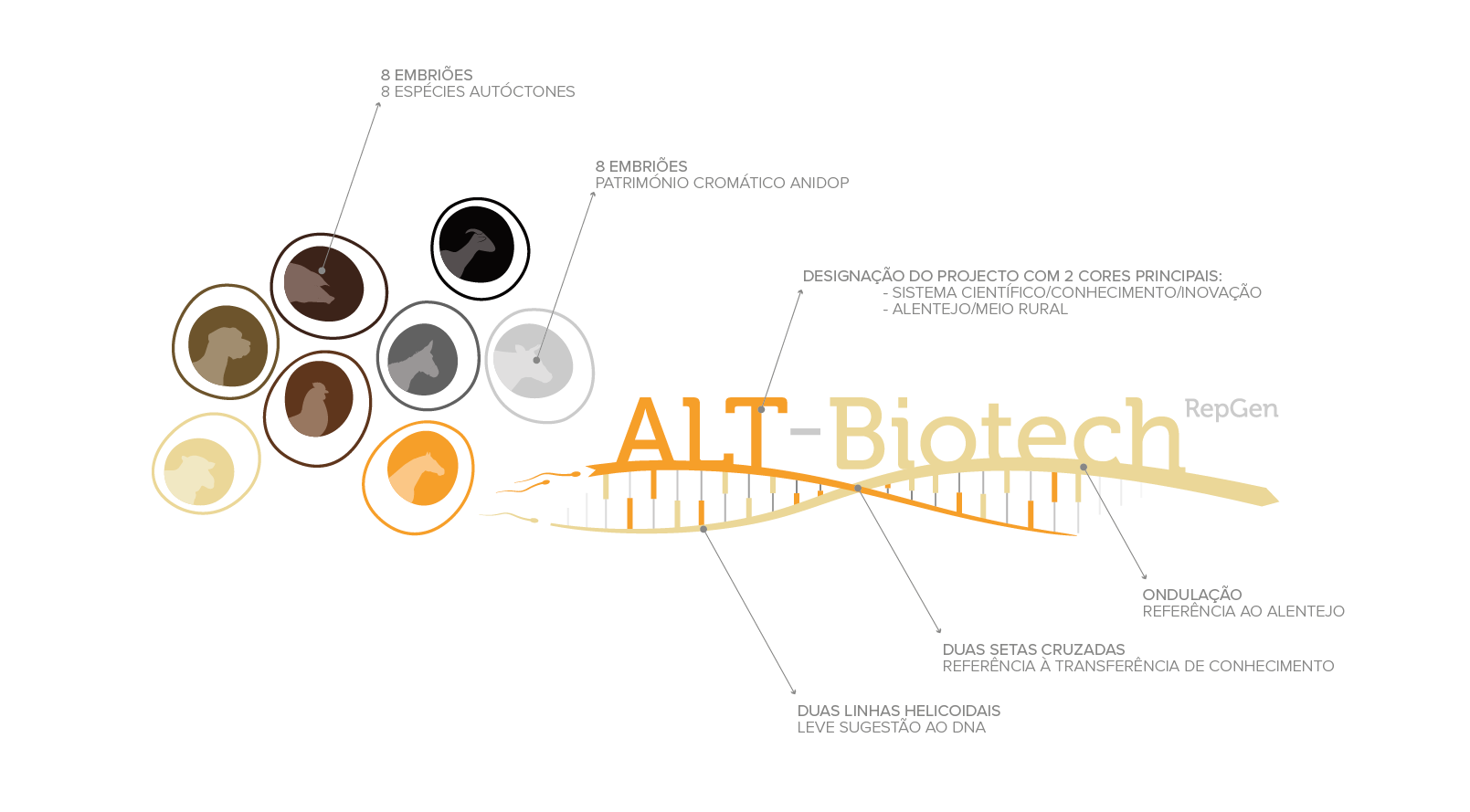 8 EMBRIÕES
8 ESPÉCIES AUTÓCTONES

8 EMBRIÕES
PATRIMÓNIO CROMÁTICO ANIDOP

DESIGNAÇÃO DO PROJECTO COM 2 CORES PRINCIPAIS:
- SISTEMA CIENTÍFICO/CONHECIMENTO/INOVAÇÃO
- ALENTEJO/MEIO RURAL

ALT-Biotech RepGen

ONDULAÇÃO
REFERÊNCIA AO ALENTEJO

DUAS SETAS CRUZADAS
REFERÊNCIA À TRANSFERÊNCIA DE CONHECIMENTO

DUAS LINHAS HELICOIDAIS
LEVE SUGESTÃO AO DNA